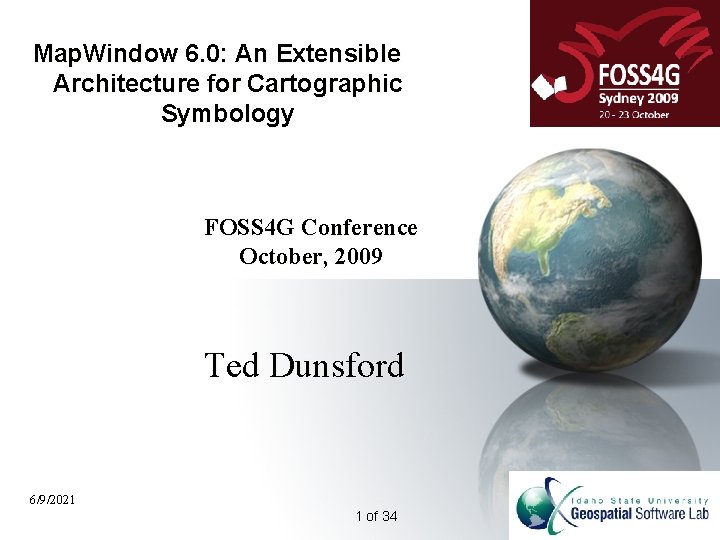 MapWindow 6.0: An Extensible Architecture for Cartographic Symbology

FOSS4G
Sydney 2009
20 - 23 October

FOSS4G Conference
October, 2009

Ted Dunsford

6/9/2021

1 of 34

Idaho State University
Geospatial Software Lab